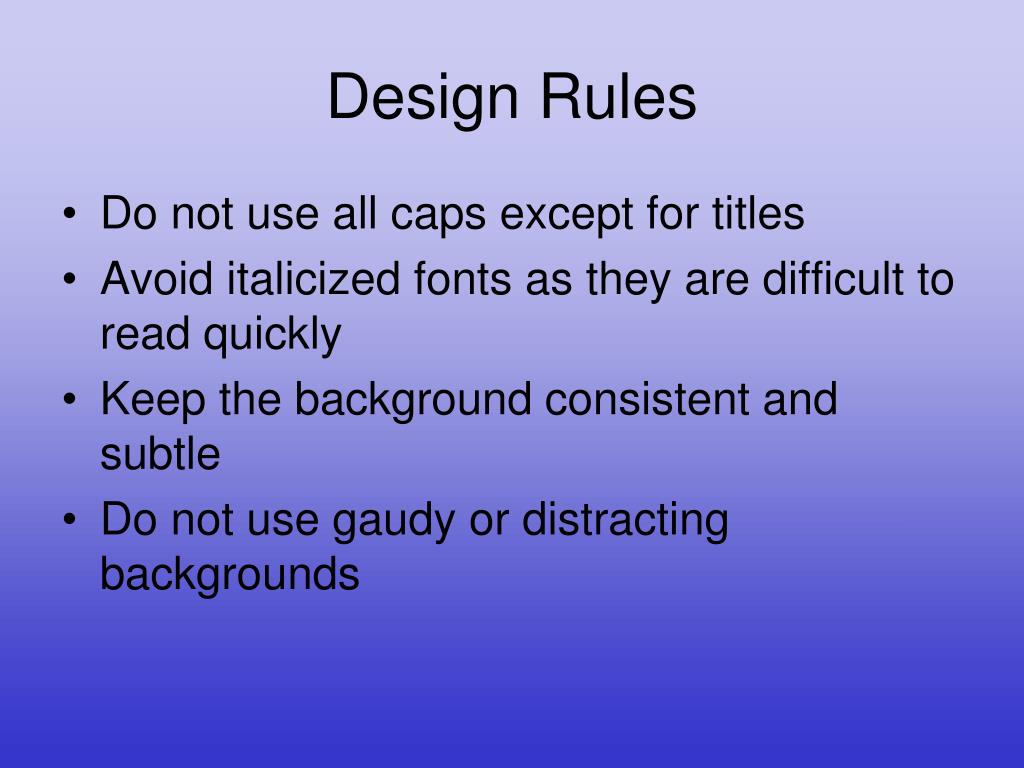 Design Rules

• Do not use all caps except for titles
• Avoid italicized fonts as they are difficult to read quickly
• Keep the background consistent and subtle
• Do not use gaudy or distracting backgrounds